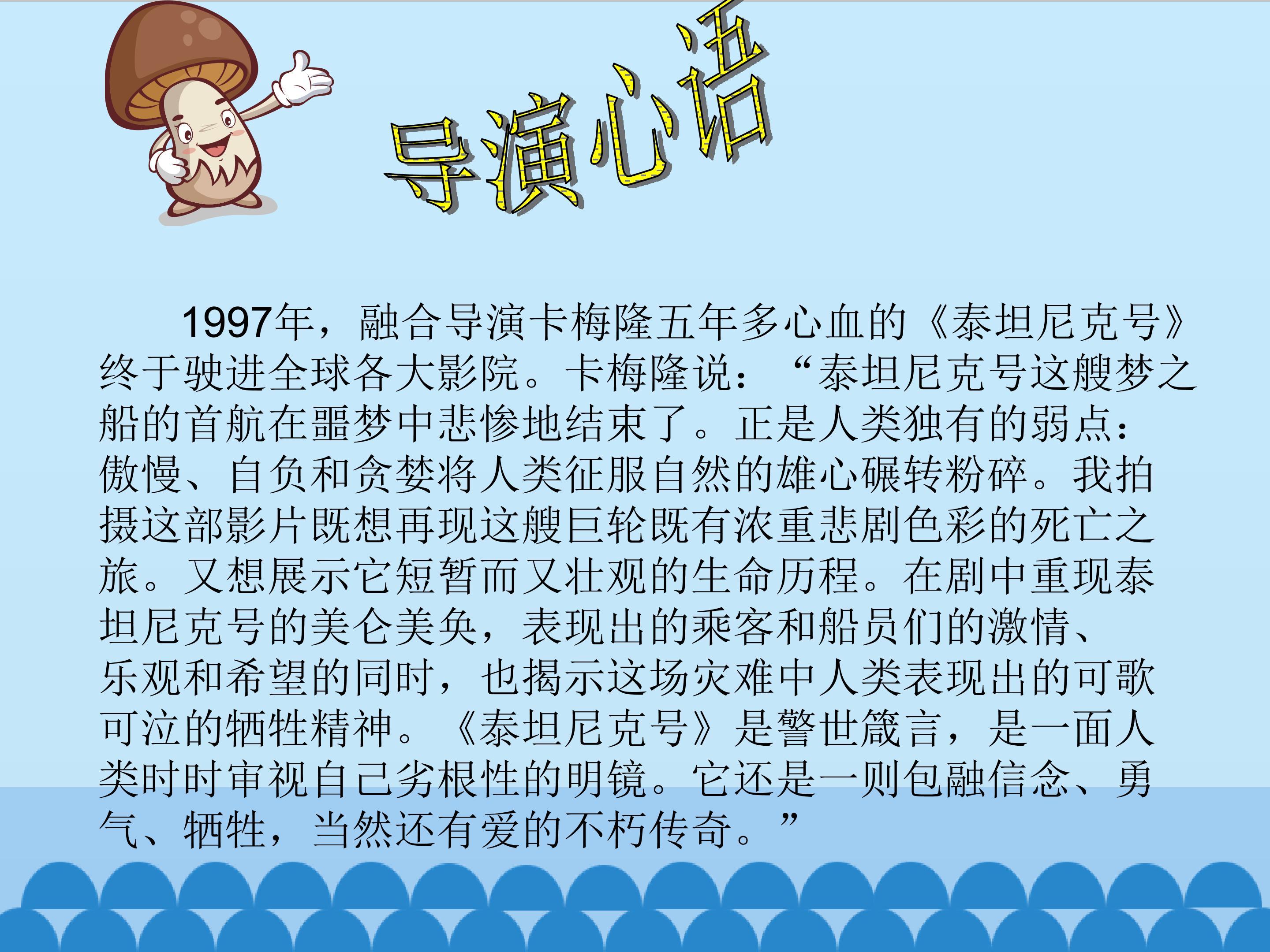 导演心语

1997年，融合导演卡梅隆五年多心血的《泰坦尼克号》终于驶进全球各大影院。卡梅隆说：“泰坦尼克号这艘梦之船的首航在噩梦中悲惨地结束了。正是人类独有的弱点：傲慢、自负和贪婪将人类征服自然的雄心碾转粉碎。我拍摄这部影片既想再现这艘巨轮既有浓重悲剧色彩的死亡之旅。又想展示它短暂而又壮观的生命历程。在剧中重现泰坦尼克号的美仑美奂，表现出的乘客和船员们的激情、乐观和希望的同时，也揭示这场灾难中人类表现出的可歌可泣的牺牲精神。《泰坦尼克号》是警世箴言，是一面人类时时审视自己劣根性的明镜。它还是一则包融信念、勇气、牺牲，当然还有爱的不朽传奇。”